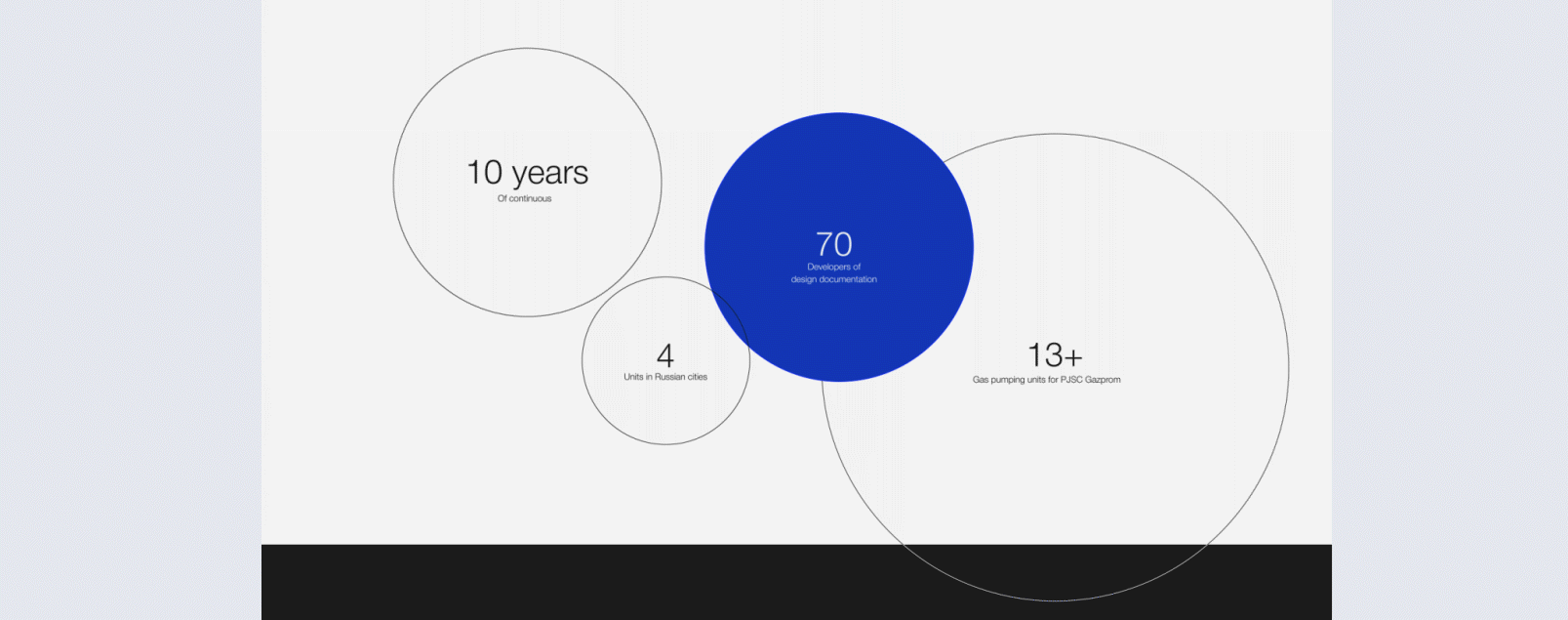 10 years
Of continuous

70
Developers of design documentation

4
Units in Russian cities

13+
Gas pumping units for PJSC Gazprom